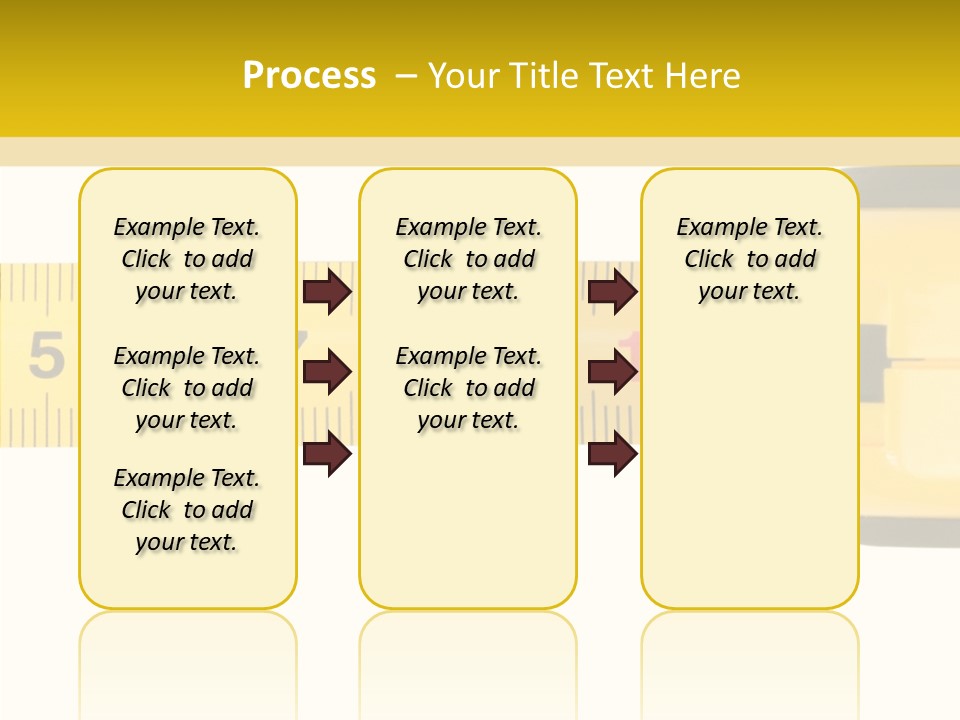 Process – Your Title Text Here

Example Text. Click to add your text.

Example Text. Click to add your text.

Example Text. Click to add your text.

Example Text. Click to add your text.

Example Text. Click to add your text.

Example Text. Click to add your text.

5